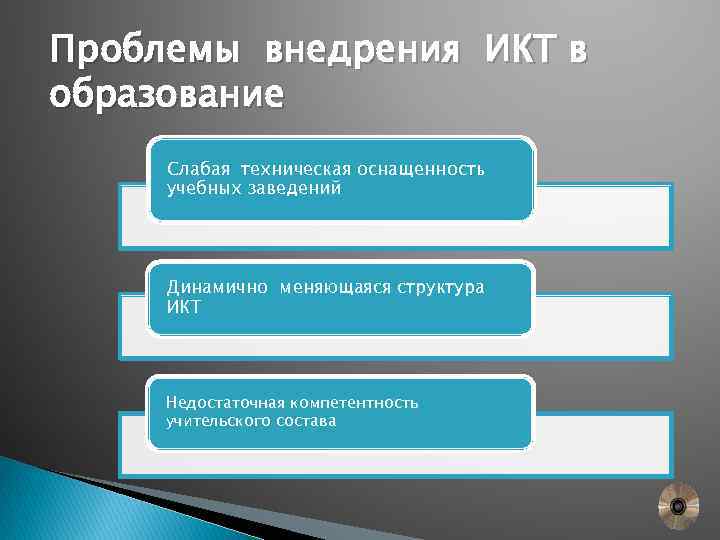 Проблемы внедрения ИКТ в образование

Слабая техническая оснащенность учебных заведений

Динамично меняющаяся структура ИКТ

Недостаточная компетентность учительского состава